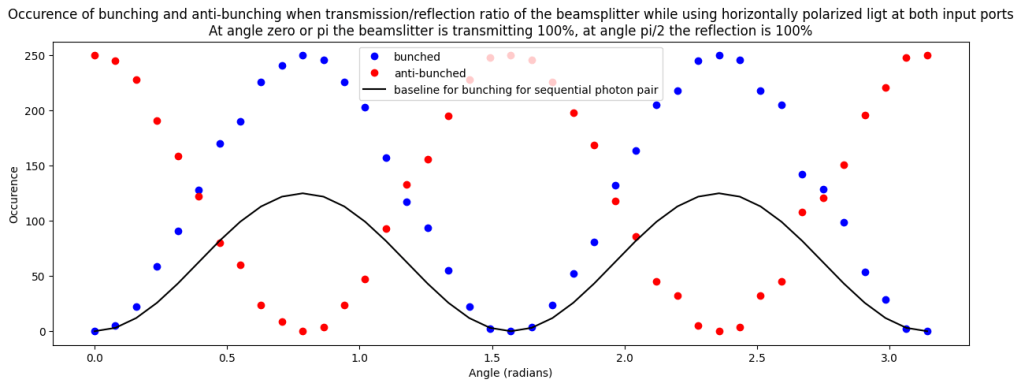 Occurence of bunching and anti-bunching when transmission/reflection ratio of the beamsplitter while using horizontally polarized ligt at both input ports
At angle zero or pi the beamslitter is transmitting 100%, at angle pi/2 the reflection is 100%

bunched
anti-bunched
baseline for bunching for sequential photon pair

Occurence

250
200
150
100
50
0

0.0 0.5 1.0 1.5 2.0 2.5 3.0
Angle (radians)